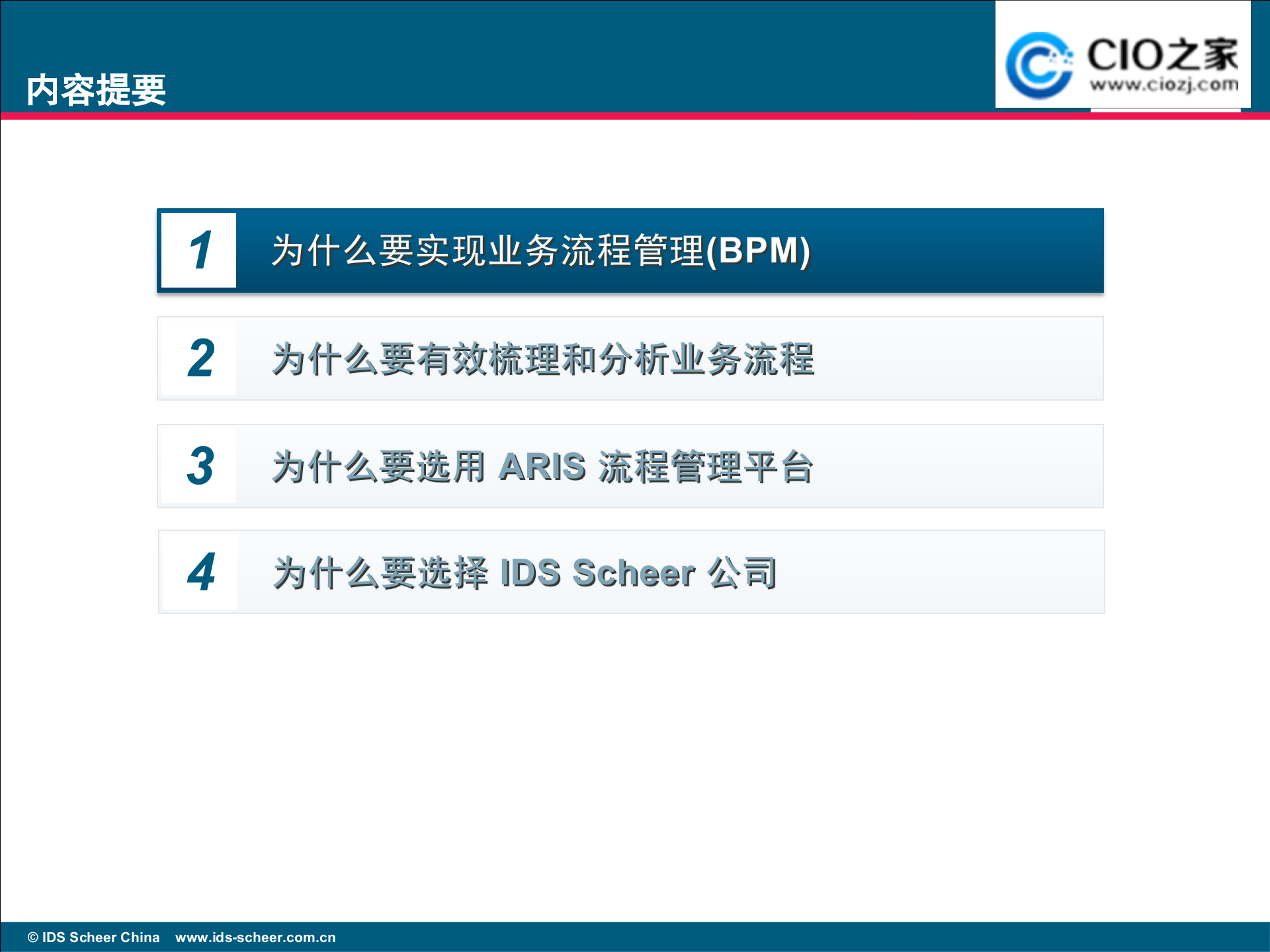 内容提要

CIO之家
www.ciozj.com

1 为什么要实现业务流程管理(BPM)

2 为什么要有效梳理和分析业务流程

3 为什么要选用 ARIS 流程管理平台

4 为什么要选择 IDS Scheer 公司

© IDS Scheer China www.ids-scheer.com.cn